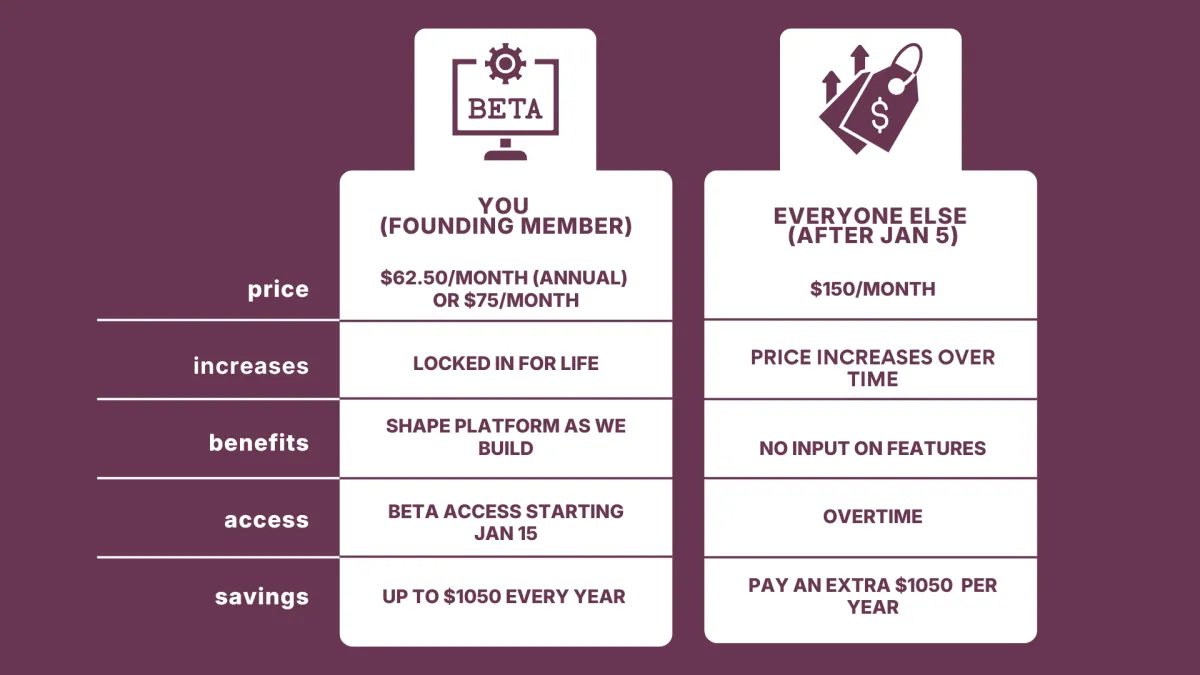 BETA

$

| | YOU (FOUNDING MEMBER) | EVERYONE ELSE (AFTER JAN 5) |
|---|---|---|
| price | $62.50/MONTH (ANNUAL) OR $75/MONTH | $150/MONTH |
| increases | LOCKED IN FOR LIFE | PRICE INCREASES OVER TIME |
| benefits | SHAPE PLATFORM AS WE BUILD | NO INPUT ON FEATURES |
| access | BETA ACCESS STARTING JAN 15 | OVERTIME |
| savings | UP TO $1050 EVERY YEAR | PAY AN EXTRA $1050 PER YEAR |